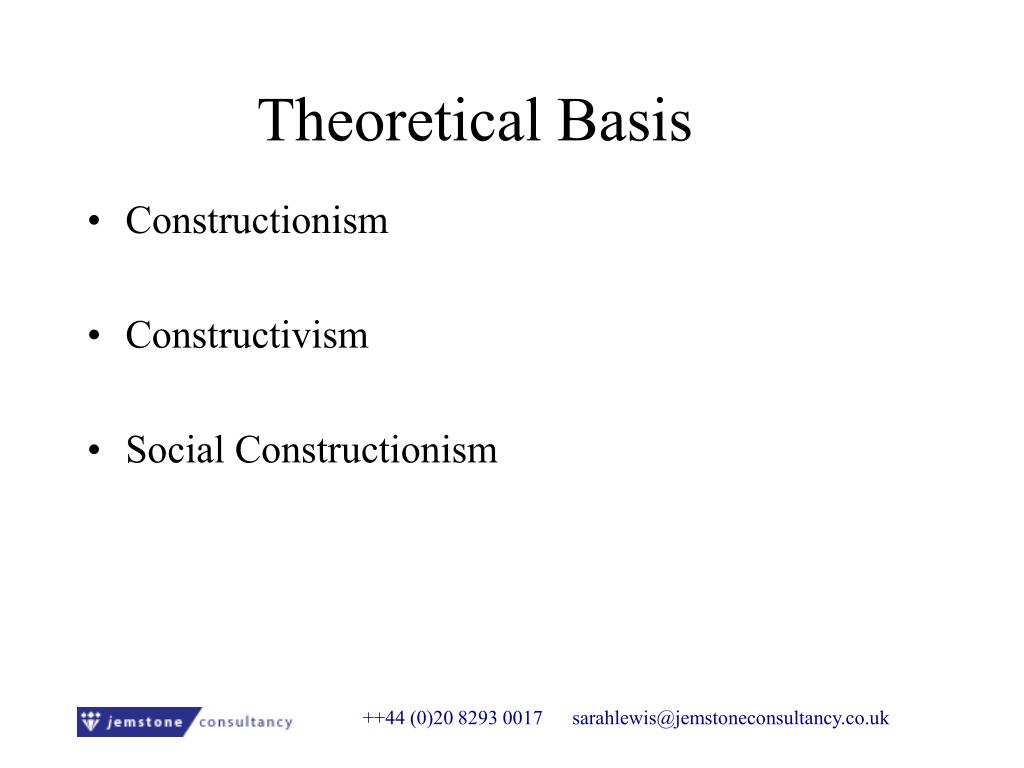 Theoretical Basis

• Constructionism

• Constructivism

• Social Constructionism

jemstone consultancy

++44 (0)20 8293 0017 sarahlewis@jemstoneconsultancy.co.uk